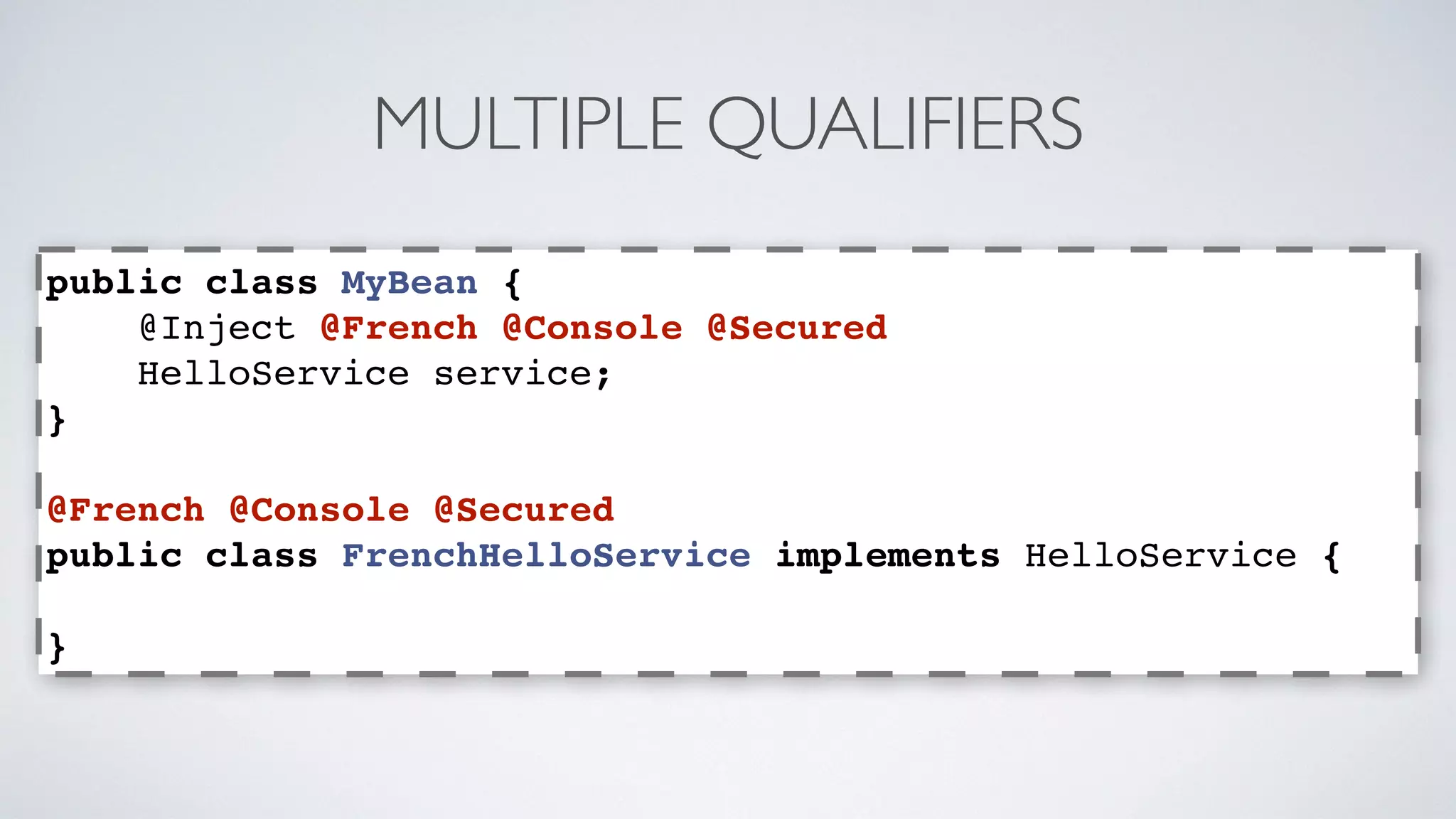 MULTIPLE QUALIFIERS

public class MyBean {
    @Inject @French @Console @Secured
    HelloService service;
}

@French @Console @Secured
public class FrenchHelloService implements HelloService {

}